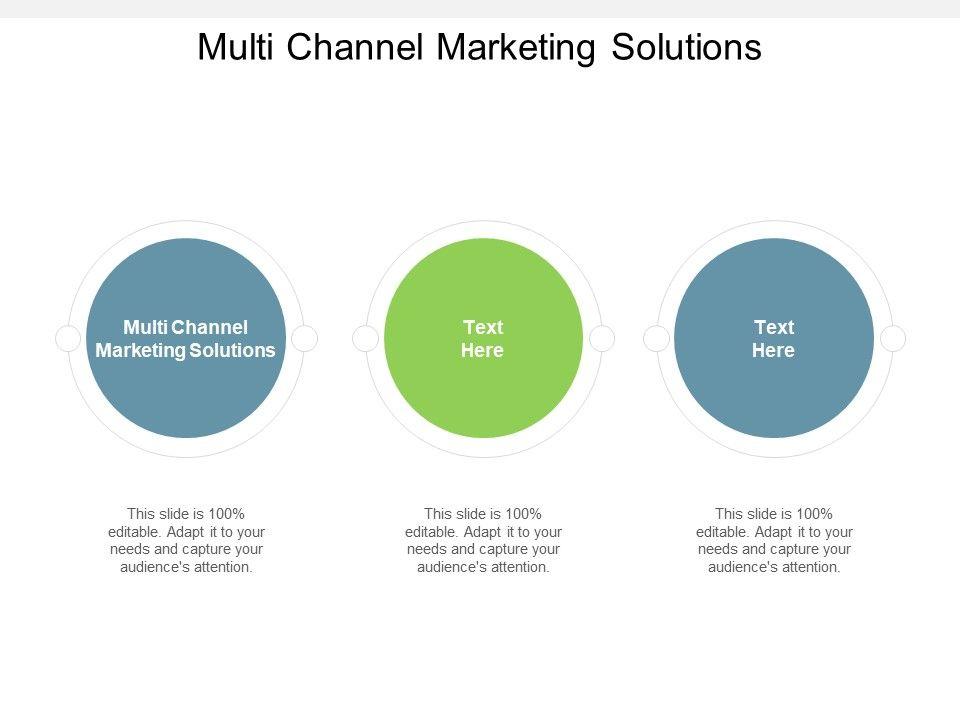 Multi Channel Marketing Solutions

Multi Channel Marketing Solutions

Text Here

Text Here

This slide is 100% editable. Adapt it to your needs and capture your audience's attention.

This slide is 100% editable. Adapt it to your needs and capture your audience's attention.

This slide is 100% editable. Adapt it to your needs and capture your audience's attention.